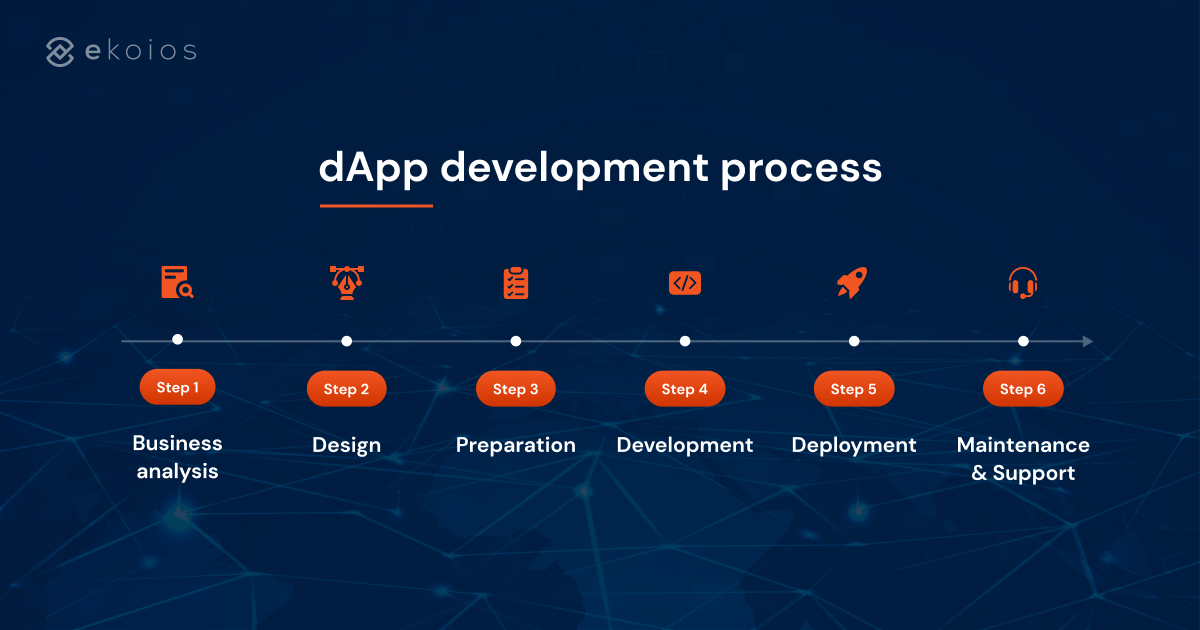 ekoios

dApp development process

Step 1
Business analysis

Step 2
Design

Step 3
Preparation

Step 4
Development

Step 5
Deployment

Step 6
Maintenance & Support